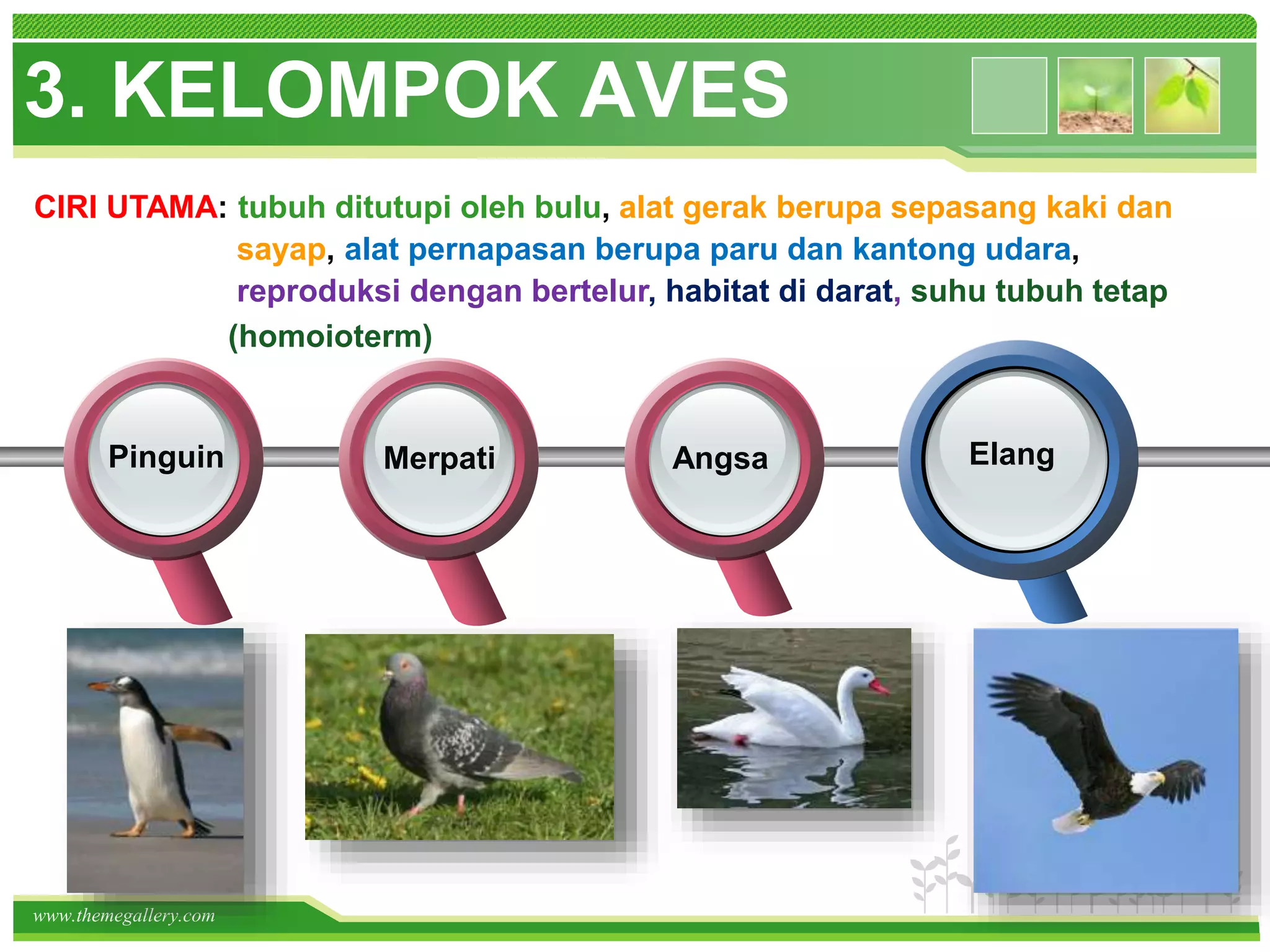 3. KELOMPOK AVES

CIRI UTAMA: tubuh ditutupi oleh bulu, alat gerak berupa sepasang kaki dan sayap, alat pernapasan berupa paru dan kantong udara, reproduksi dengan bertelur, habitat di darat, suhu tubuh tetap (homoioterm)

Pinguin

Merpati

Angsa

Elang

www.themegallery.com